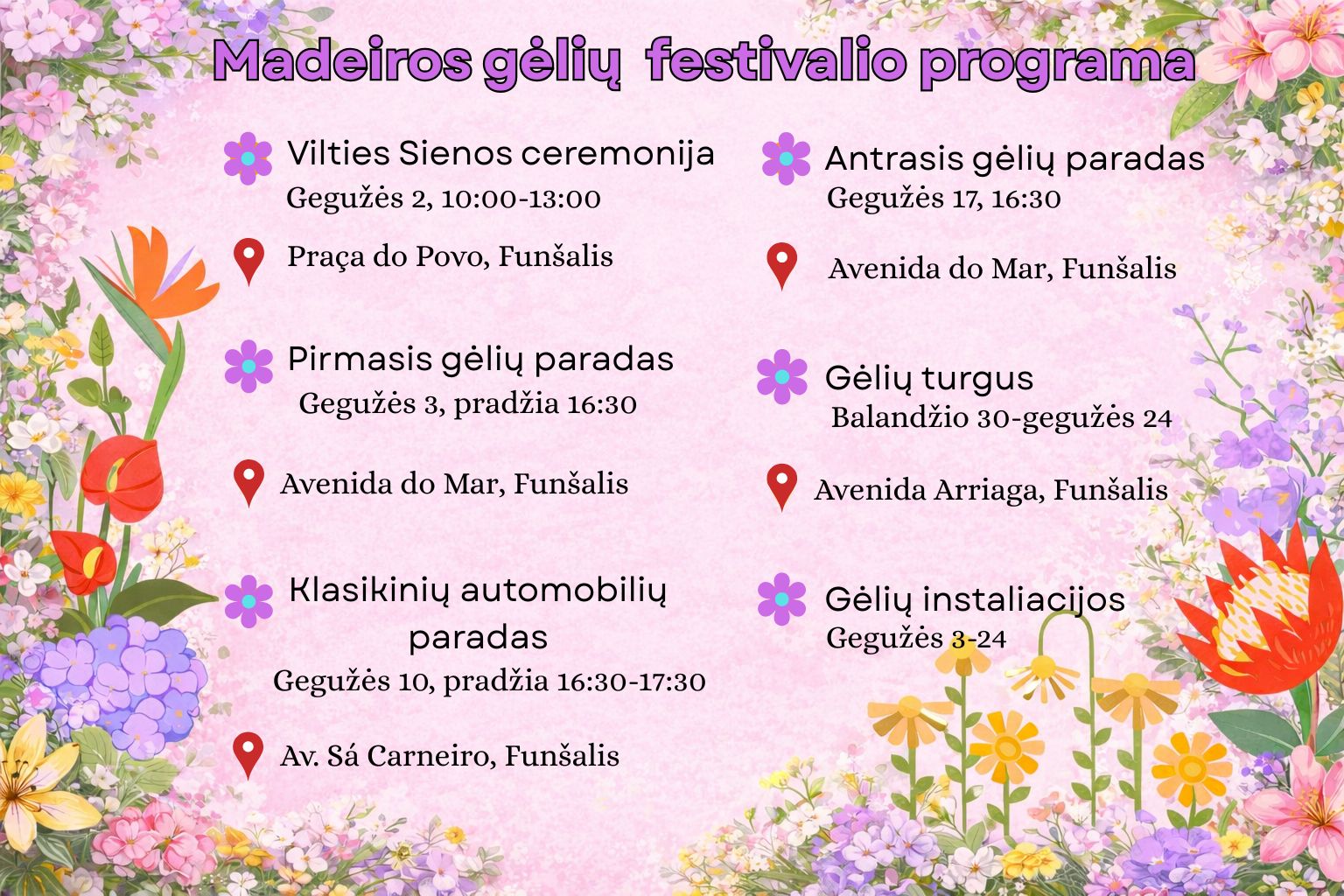 Madeiros gėlių festivalio programa

Vilties Sienos ceremonija
Gegužės 2, 10:00-13:00

Praça do Povo, Funšalis

Pirmasis gėlių paradas
Gegužės 3, pradžia 16:30

Avenida do Mar, Funšalis

Klasikinių automobilių paradas
Gegužės 10, pradžia 16:30-17:30

Av. Sá Carneiro, Funšalis

Antrasis gėlių paradas
Gegužės 17, 16:30

Avenida do Mar, Funšalis

Gėlių turgus
Balandžio 30-gegužės 24

Avenida Arriaga, Funšalis

Gėlių instaliacijos
Gegužės 3-24